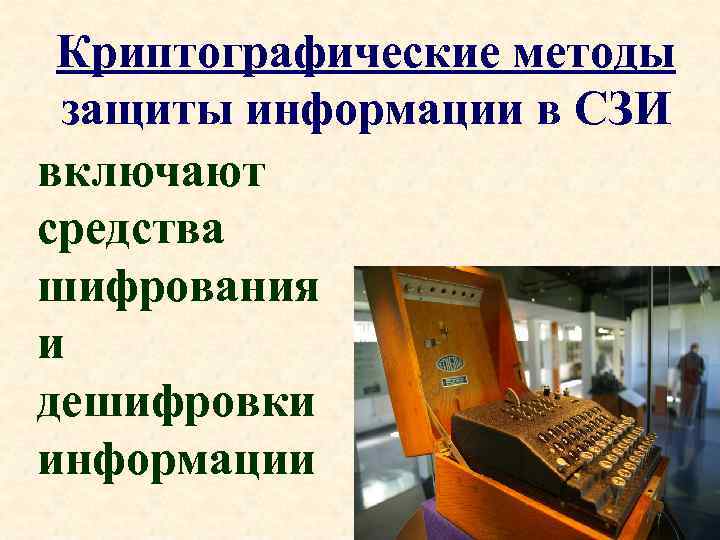 Криптографические методы защиты информации в СЗИ

включают средства шифрования и дешифровки информации